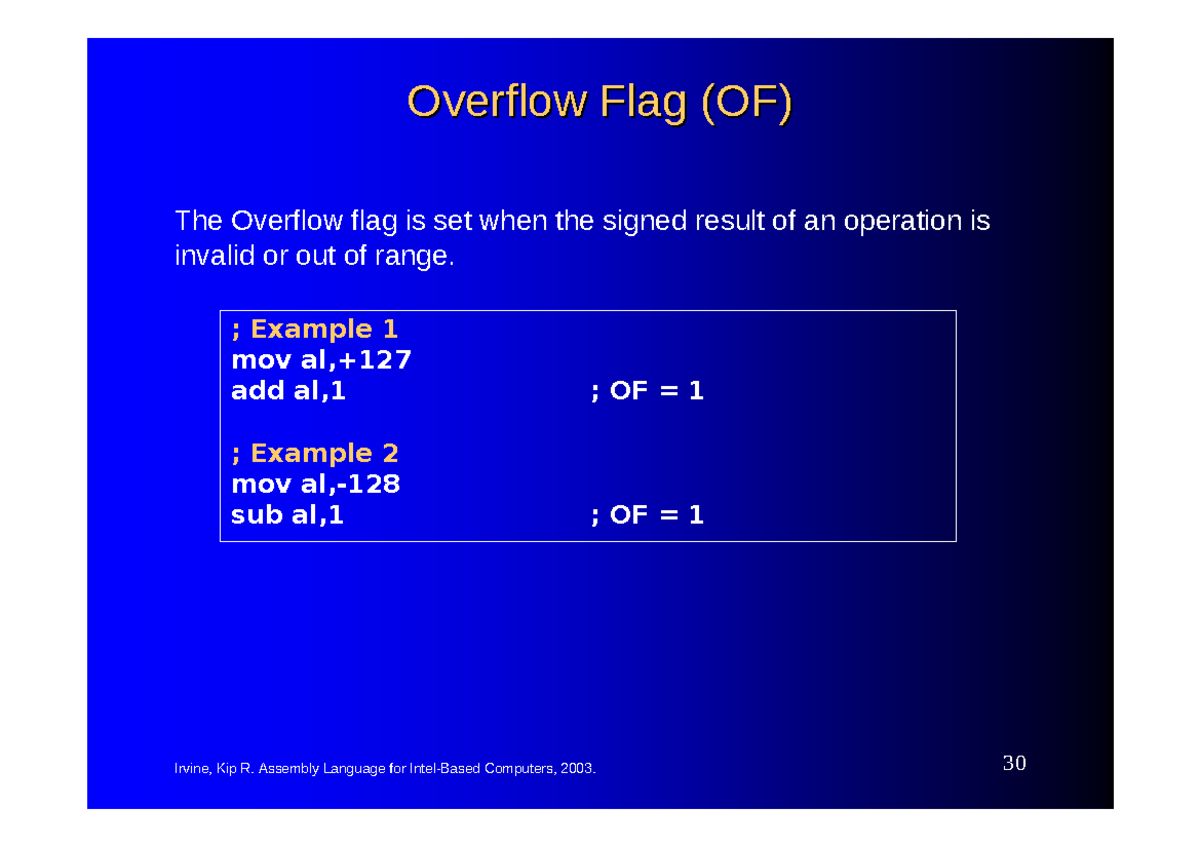 Overflow Flag (OF)

The Overflow flag is set when the signed result of an operation is invalid or out of range.

; Example 1
mov al,+127
add al,1 ; OF = 1

; Example 2
mov al,-128
sub al,1 ; OF = 1

Irvine, Kip R. Assembly Language for Intel-Based Computers, 2003.

30